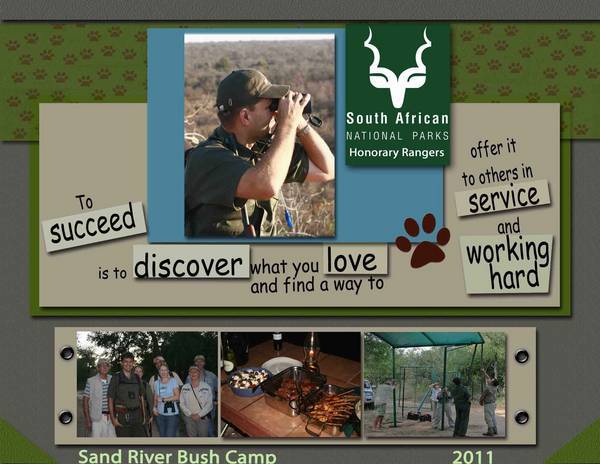 South African
NATIONAL PARKS
Honorary Rangers

To succeed is to discover what you love and find a way to offer it to others in service and working hard

Sand River Bush Camp
2011